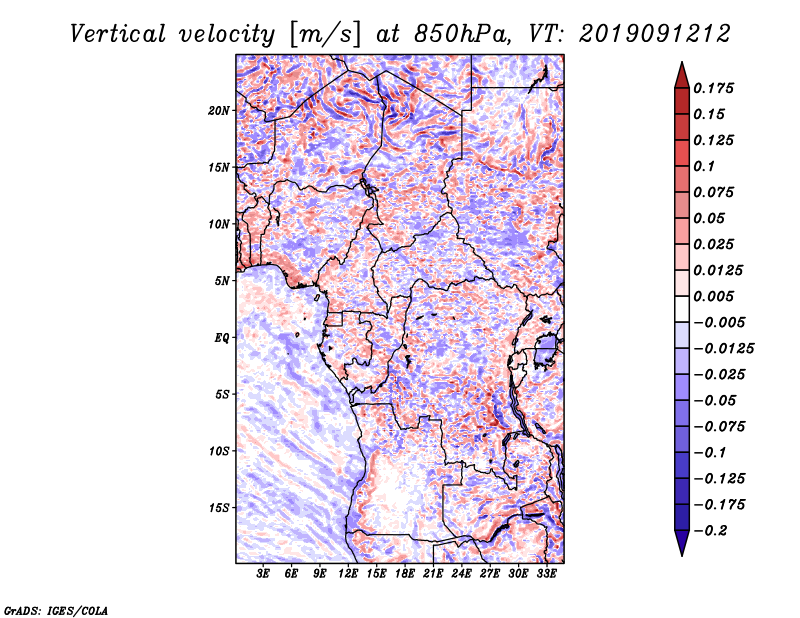 Vertical velocity [m/s] at 850hPa, VT: 2019091212

20N
15N
10N
5N
EQ
5S
10S
15S

3E 6E 9E 12E 15E 18E 21E 24E 27E 30E 33E

0.175
0.15
0.125
0.1
0.075
0.05
0.025
0.0125
0.005
−0.005
−0.0125
−0.025
−0.05
−0.075
−0.1
−0.125
−0.175
−0.2

GrADS: IGES/COLA